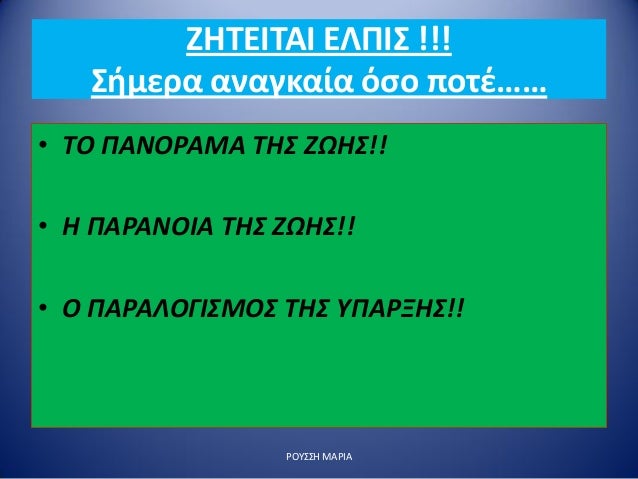 ΖΗΤΕΙΤΑΙ ΕΛΠΙΣ !!!
Σήμερα αναγκαία όσο ποτέ……

• ΤΟ ΠΑΝΟΡΑΜΑ ΤΗΣ ΖΩΗΣ!!

• Η ΠΑΡΑΝΟΙΑ ΤΗΣ ΖΩΗΣ!!

• Ο ΠΑΡΑΛΟΓΙΣΜΟΣ ΤΗΣ ΥΠΑΡΞΗΣ!!

ΡΟΥΣΣΗ ΜΑΡΙΑ